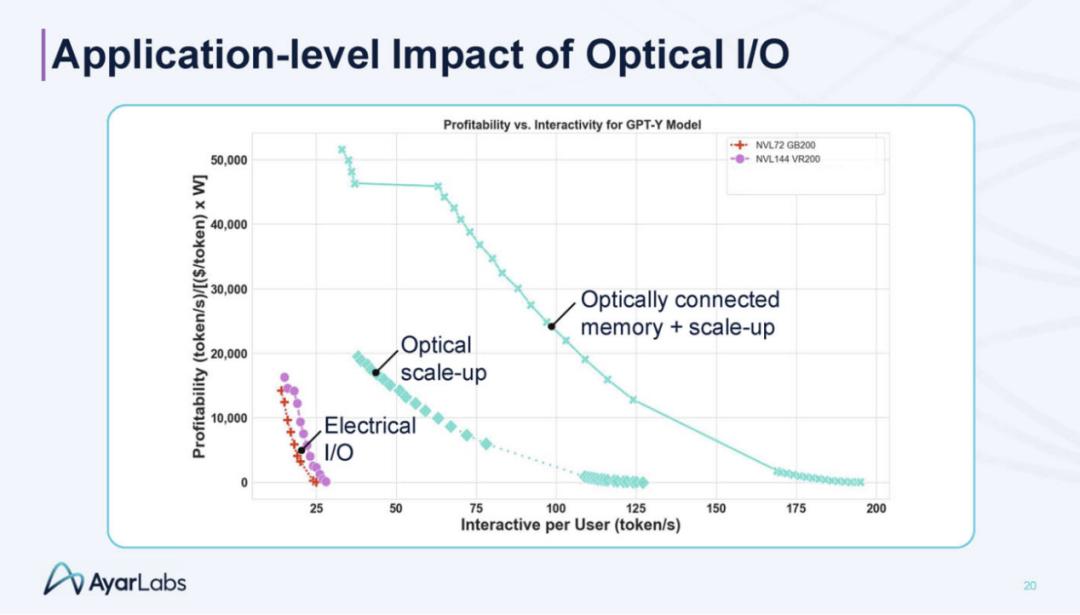 Application-level Impact of Optical I/O

Profitability vs. Interactivity for GPT-Y Model

NVL72 GB200
NVL144 VR200

Profitability (token/s)/[($/token) x W]

50,000
40,000
30,000
20,000
10,000
0

Optically connected memory + scale-up

Optical scale-up

Electrical I/O

25 50 75 100 125 150 175 200

Interactive per User (token/s)

AyarLabs

20